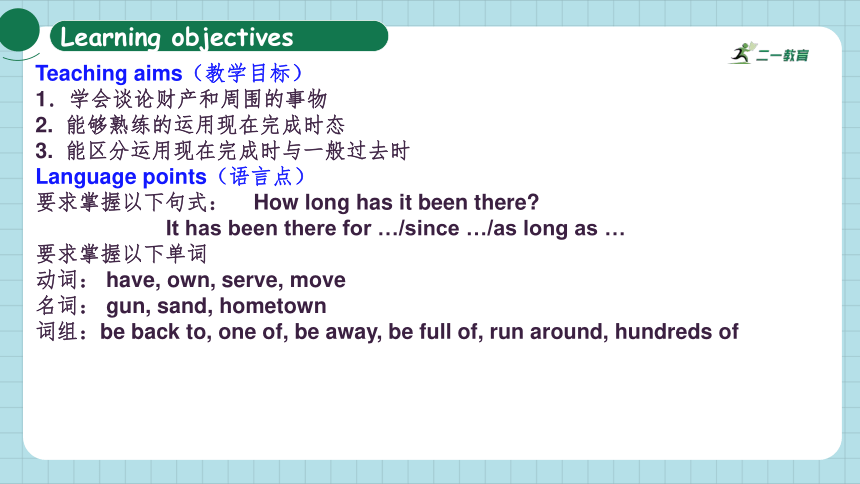 Learning objectives

二一教育

Teaching aims（教学目标）
1. 学会谈论财产和周围的事物
2. 能够熟练的运用现在完成时态
3. 能区分运用现在完成时与一般过去时

Language points（语言点）
要求掌握以下句式： How long has it been there?
It has been there for …/since …/as long as …
要求掌握以下单词
动词： have, own, serve, move
名词： gun, sand, hometown
词组：be back to, one of, be away, be full of, run around, hundreds of